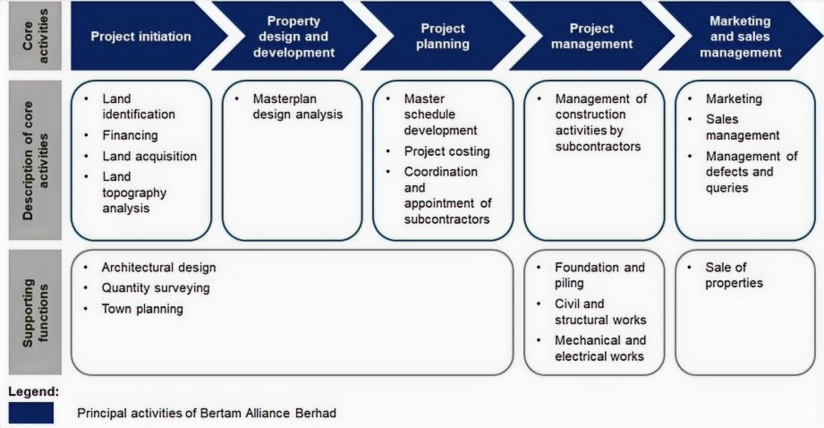 Core activities

Project initiation

Property design and development

Project planning

Project management

Marketing and sales management

Description of core activities

• Land identification
• Financing
• Land acquisition
• Land topography analysis

• Masterplan design analysis

• Master schedule development
• Project costing
• Coordination and appointment of subcontractors

• Management of construction activities by subcontractors

• Marketing
• Sales management
• Management of defects and queries

Supporting functions

• Architectural design
• Quantity surveying
• Town planning

• Foundation and piling
• Civil and structural works
• Mechanical and electrical works

• Sale of properties

Legend:

Principal activities of Bertam Alliance Berhad